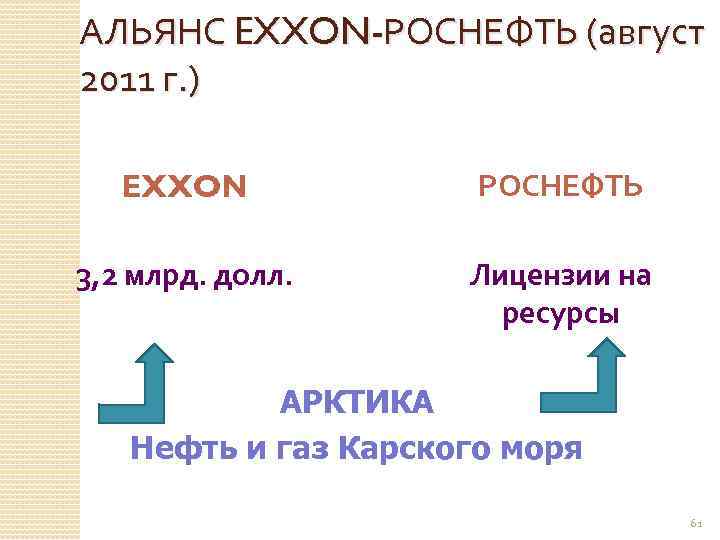 АЛЬЯНС EXXON-РОСНЕФТЬ (август 2011 г.)

EXXON

РОСНЕФТЬ

3,2 млрд. долл.

Лицензии на ресурсы

АРКТИКА

Нефть и газ Карского моря

61